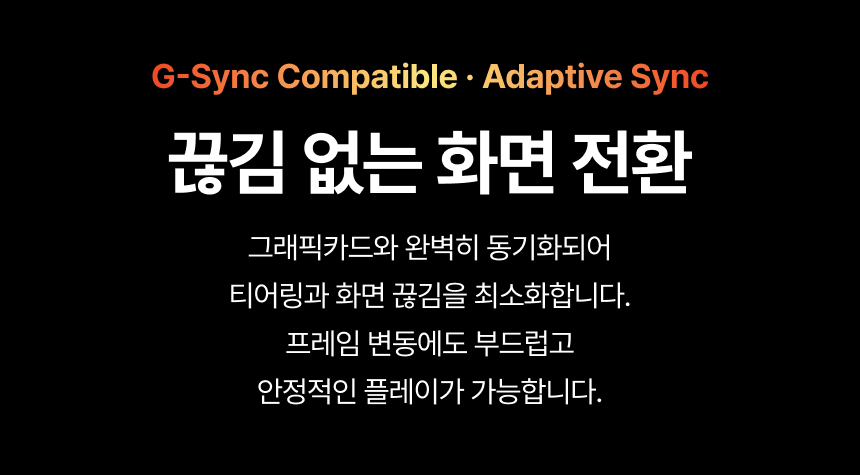 G-Sync Compatible · Adaptive Sync

끊김 없는 화면 전환

그래픽카드와 완벽히 동기화되어 티어링과 화면 끊김을 최소화합니다. 프레임 변동에도 부드럽고 안정적인 플레이가 가능합니다.